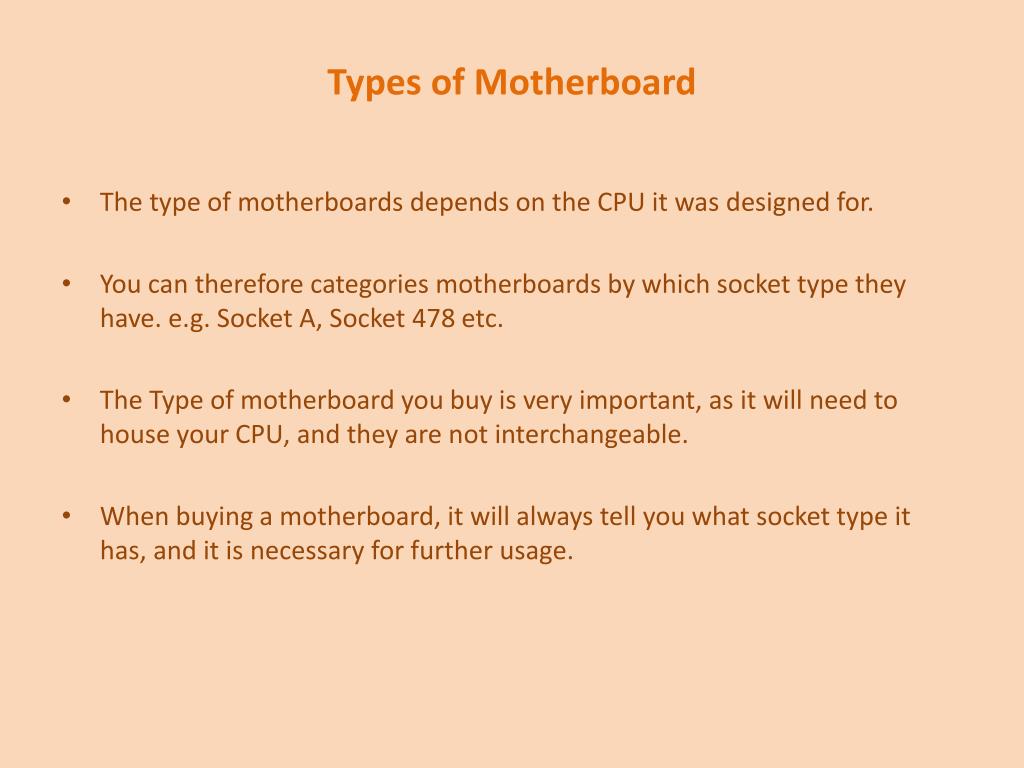 Types of Motherboard

• The type of motherboards depends on the CPU it was designed for.

• You can therefore categories motherboards by which socket type they have. e.g. Socket A, Socket 478 etc.

• The Type of motherboard you buy is very important, as it will need to house your CPU, and they are not interchangeable.

• When buying a motherboard, it will always tell you what socket type it has, and it is necessary for further usage.